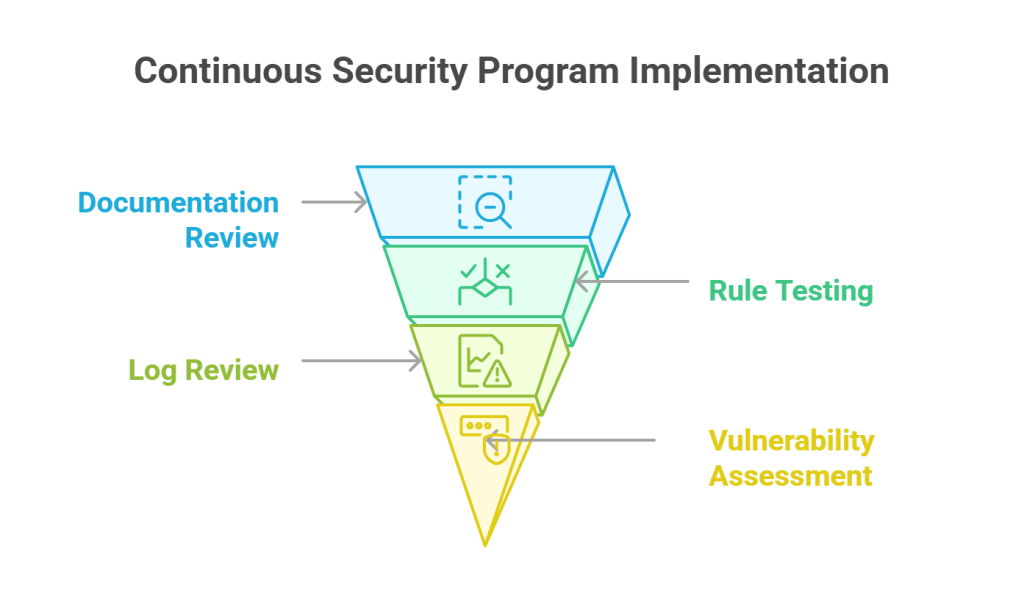 Continuous Security Program Implementation

Documentation Review

Rule Testing

Log Review

Vulnerability Assessment